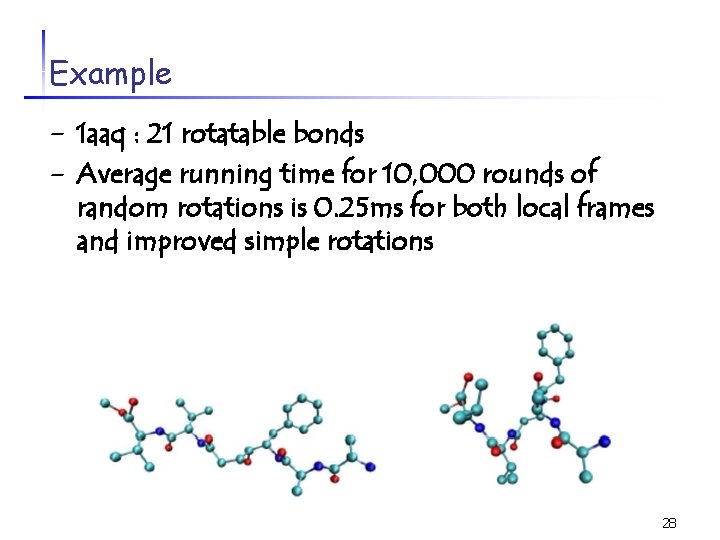 Example

– 1aaq : 21 rotatable bonds
– Average running time for 10,000 rounds of random rotations is 0.25ms for both local frames and improved simple rotations

28